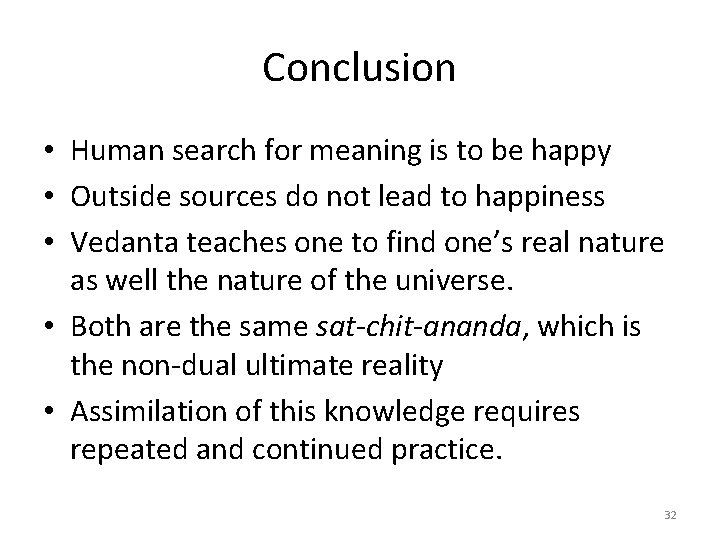 Conclusion

• Human search for meaning is to be happy
• Outside sources do not lead to happiness
• Vedanta teaches one to find one's real nature as well the nature of the universe.
• Both are the same sat-chit-ananda, which is the non-dual ultimate reality
• Assimilation of this knowledge requires repeated and continued practice.

32